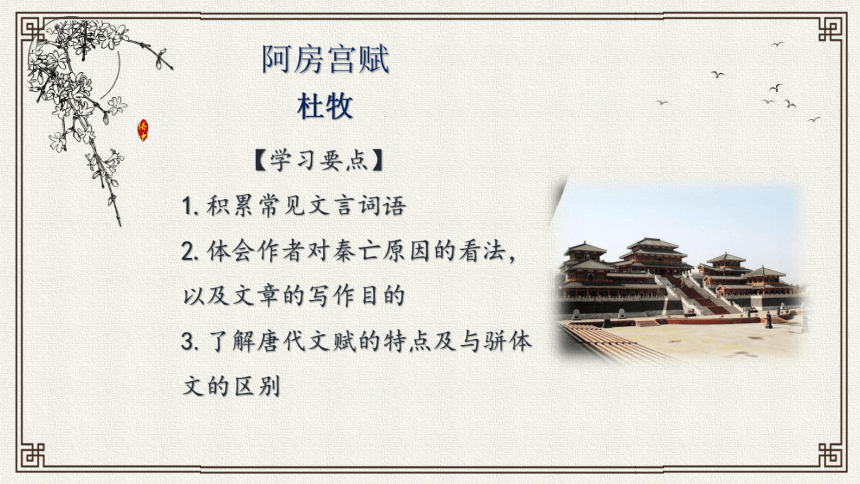 阿房宫赋
杜牧

【学习要点】

1. 积累常见文言词语

2. 体会作者对秦亡原因的看法，以及文章的写作目的

3. 了解唐代文赋的特点及与骈体文的区别